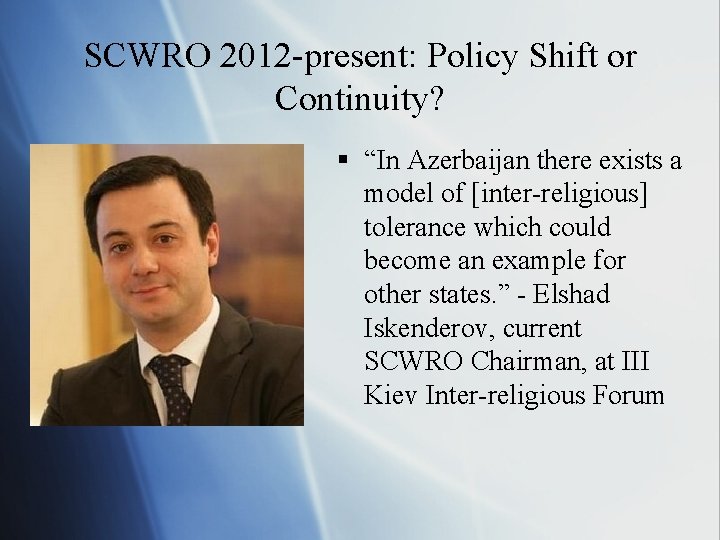 SCWRO 2012-present: Policy Shift or Continuity?

▪ “In Azerbaijan there exists a model of [inter-religious] tolerance which could become an example for other states.” - Elshad Iskenderov, current SCWRO Chairman, at III Kiev Inter-religious Forum